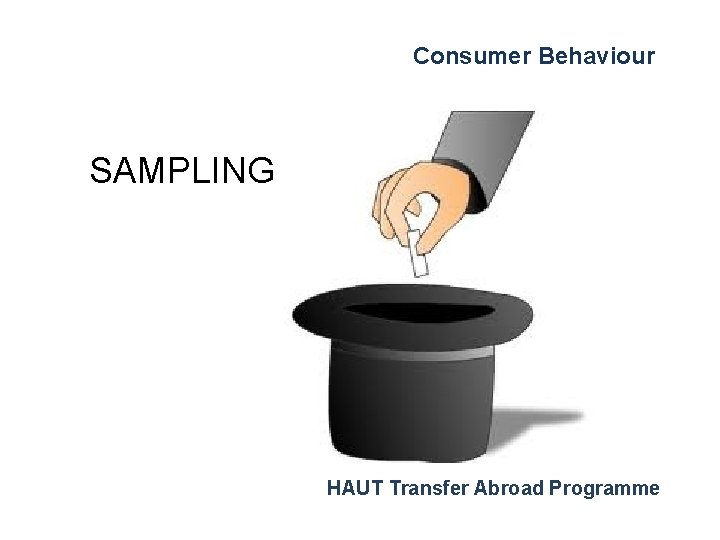 Consumer Behaviour

SAMPLING

HAUT Transfer Abroad Programme